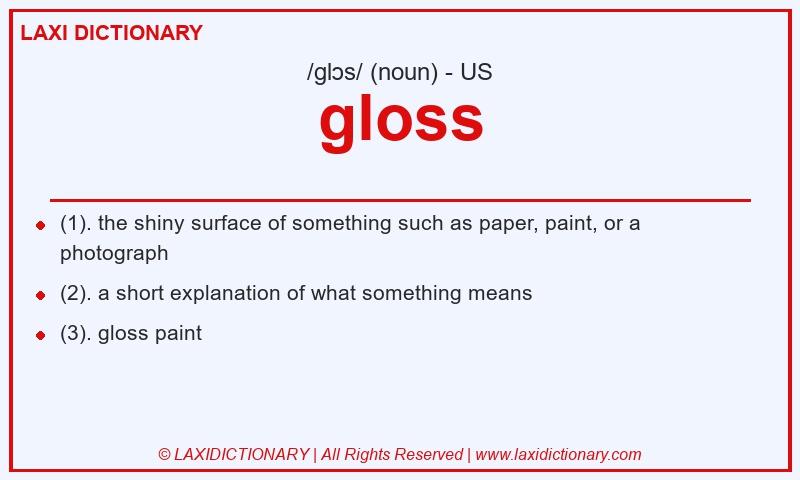 LAXI DICTIONARY

/glɔs/ (noun) - US

gloss

- (1). the shiny surface of something such as paper, paint, or a photograph
- (2). a short explanation of what something means
- (3). gloss paint

© LAXIDICTIONARY | All Rights Reserved | www.laxidictionary.com